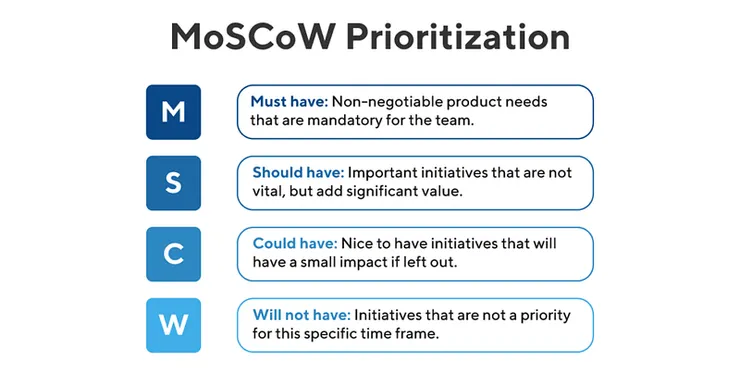 MoSCoW Prioritization

M

Must have: Non-negotiable product needs that are mandatory for the team.

S

Should have: Important initiatives that are not vital, but add significant value.

C

Could have: Nice to have initiatives that will have a small impact if left out.

W

Will not have: Initiatives that are not a priority for this specific time frame.